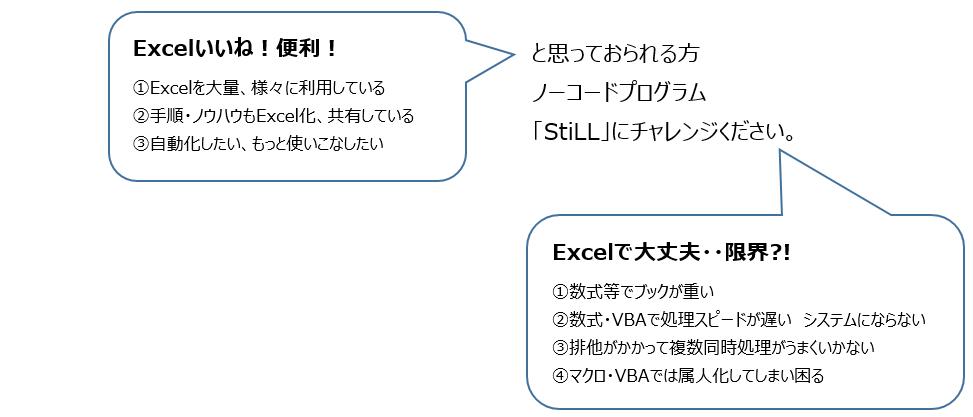 Excelいいね！便利！

①Excelを大量、様々に利用している
②手順・ノウハウもExcel化、共有している
③自動化したい、もっと使いこなしたい

と思っておられる方
ノーコードプログラム
「StiLL」にチャレンジください。

Excelで大丈夫・・限界?!

①数式等でブックが重い
②数式・VBAで処理スピードが遅い　システムにならない
③排他がかかって複数同時処理がうまくいかない
④マクロ・VBAでは属人化してしまい困る